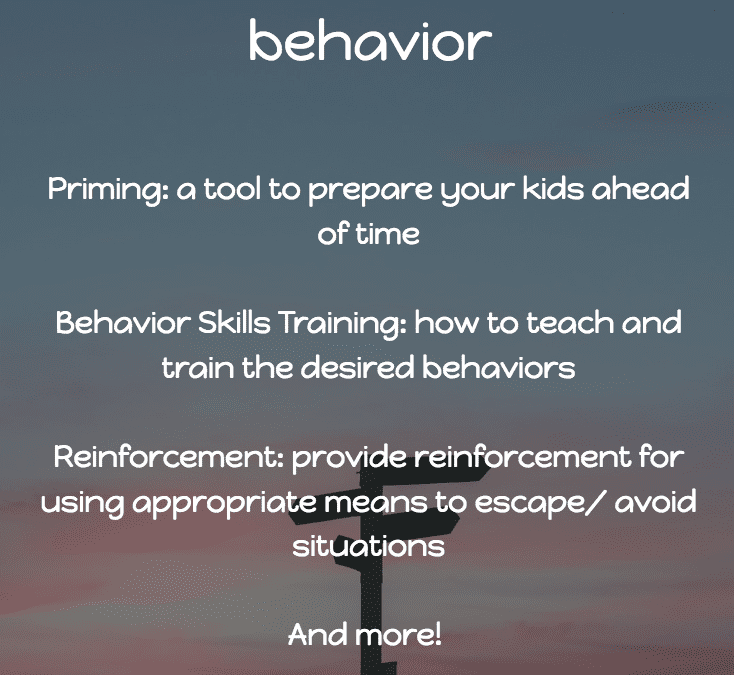 behavior

Priming: a tool to prepare your kids ahead of time

Behavior Skills Training: how to teach and train the desired behaviors

Reinforcement: provide reinforcement for using appropriate means to escape/ avoid situations

And more!